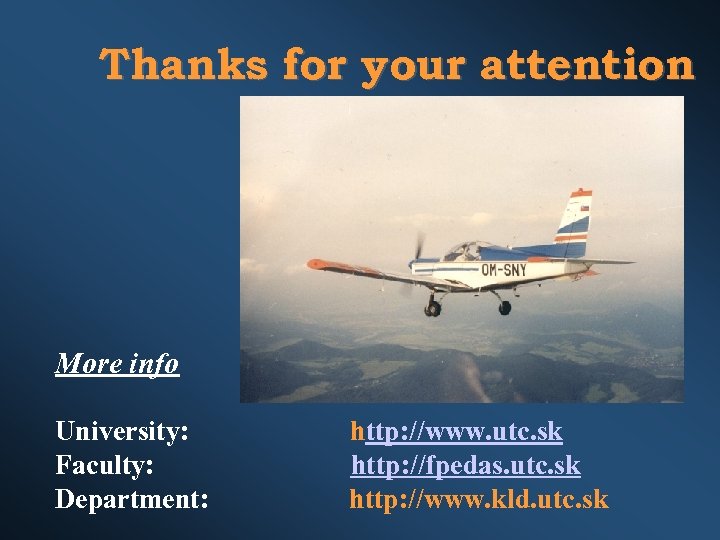 Thanks for your attention

OM-SNY

More info

University: http://www.utc.sk
Faculty: http://fpedas.utc.sk
Department: http://www.kld.utc.sk